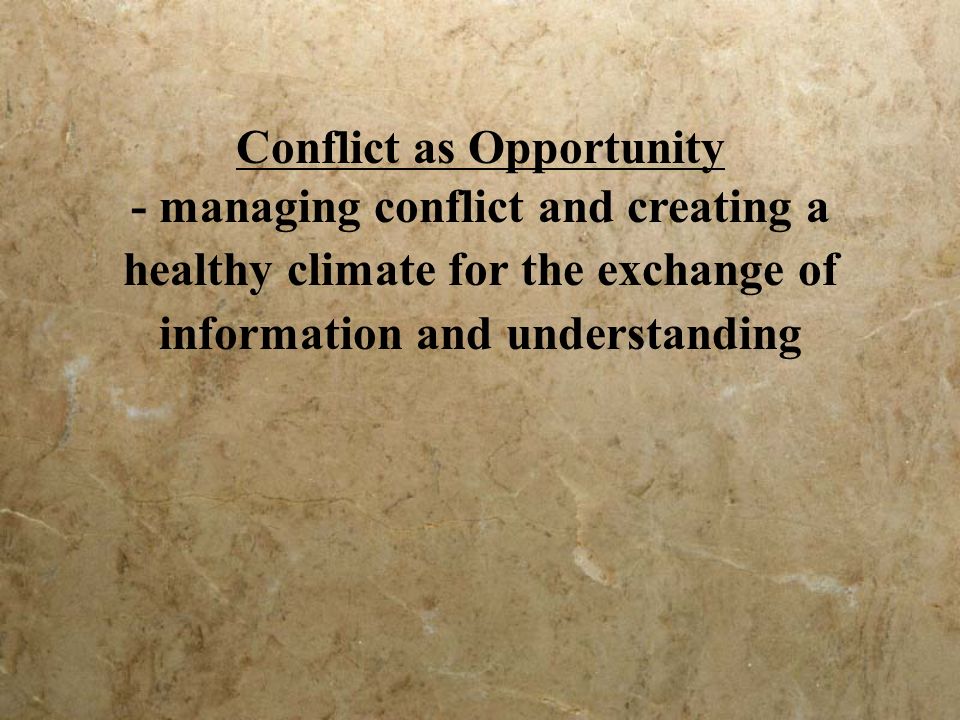 Conflict as Opportunity
- managing conflict and creating a healthy climate for the exchange of information and understanding